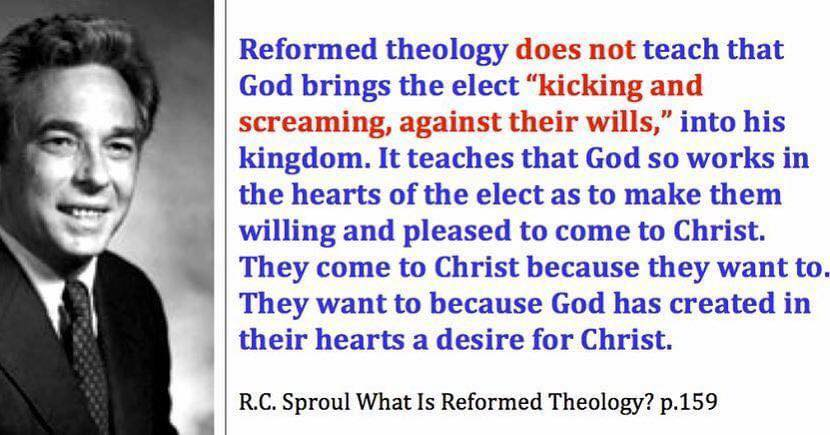 Reformed theology does not teach that God brings the elect "kicking and screaming, against their wills," into his kingdom. It teaches that God so works in the hearts of the elect as to make them willing and pleased to come to Christ. They come to Christ because they want to. They want to because God has created in their hearts a desire for Christ.

R.C. Sproul What Is Reformed Theology? p.159